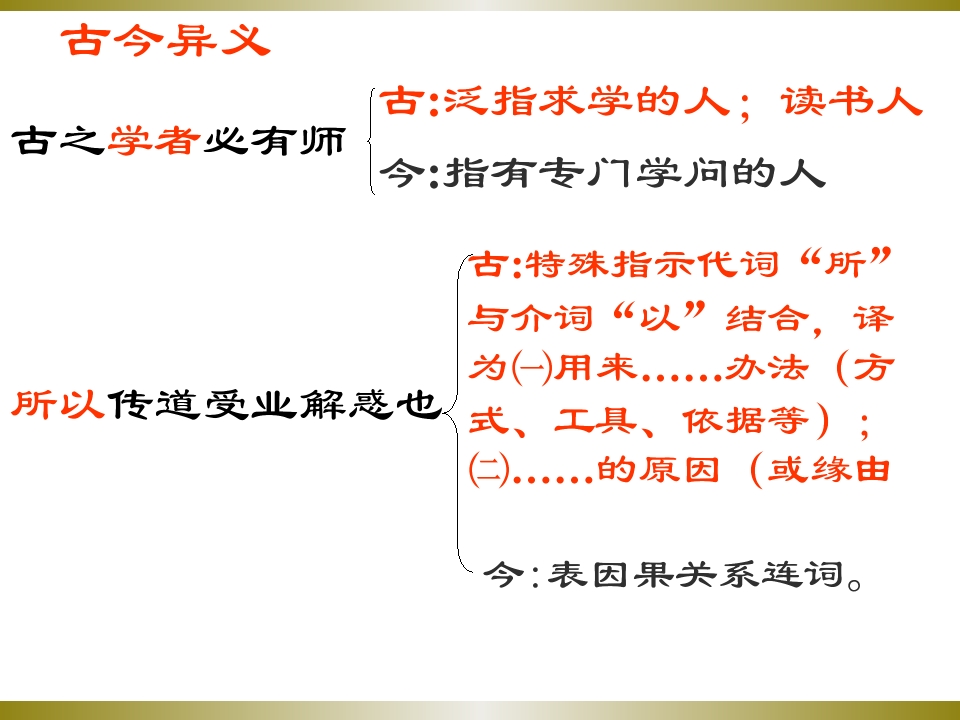 古今异义

古之学者必有师

古:泛指求学的人；读书人

今:指有专门学问的人

所以传道受业解惑也

古:特殊指示代词“所”与介词“以”结合，译为㈠用来……办法（方式、工具、依据等）；㈡……的原因（或缘由

今:表因果关系连词。